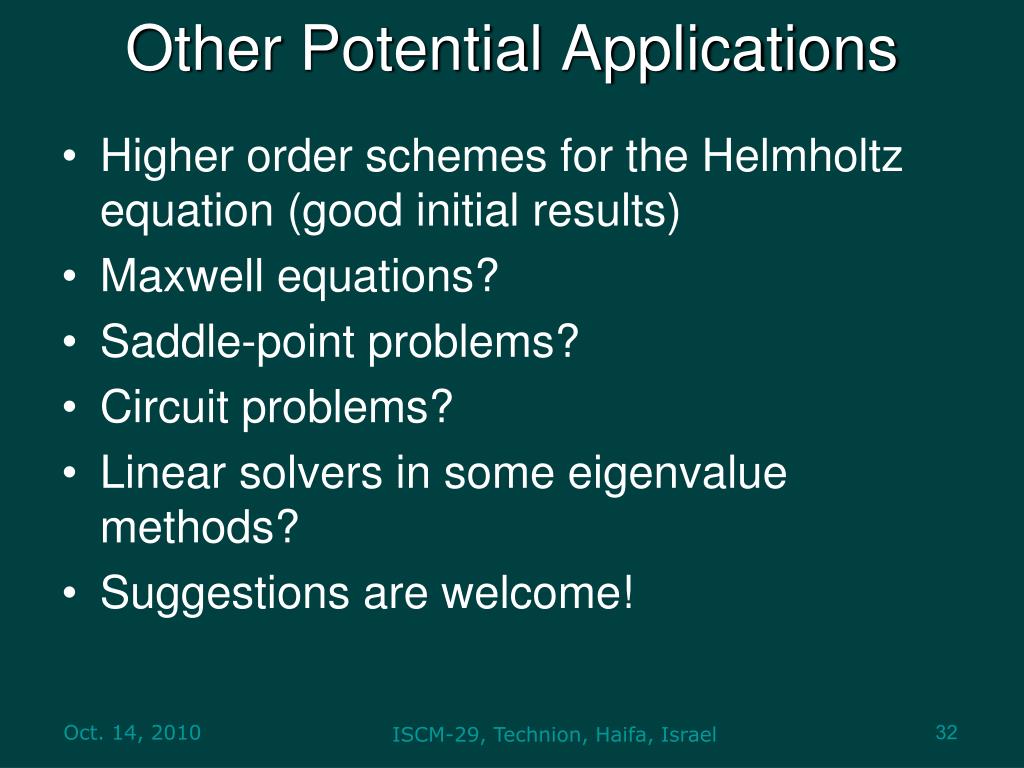 Other Potential Applications

• Higher order schemes for the Helmholtz equation (good initial results)
• Maxwell equations?
• Saddle-point problems?
• Circuit problems?
• Linear solvers in some eigenvalue methods?
• Suggestions are welcome!

Oct. 14, 2010

ISCM-29, Technion, Haifa, Israel

32